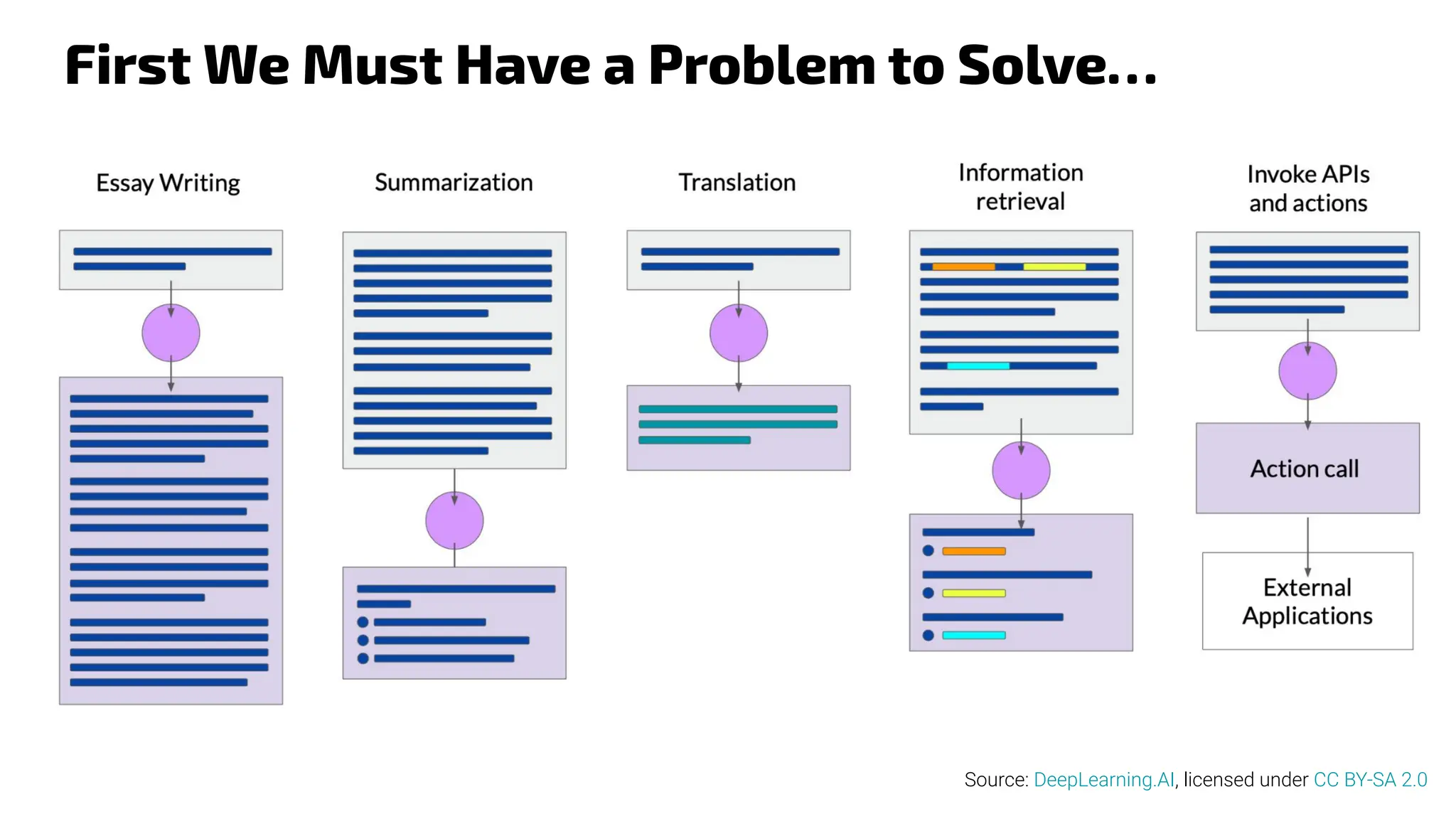 First We Must Have a Problem to Solve...

Essay Writing

Summarization

Translation

Information retrieval

Invoke APIs and actions

Action call

External Applications

Source: DeepLearning.AI, licensed under CC BY-SA 2.0